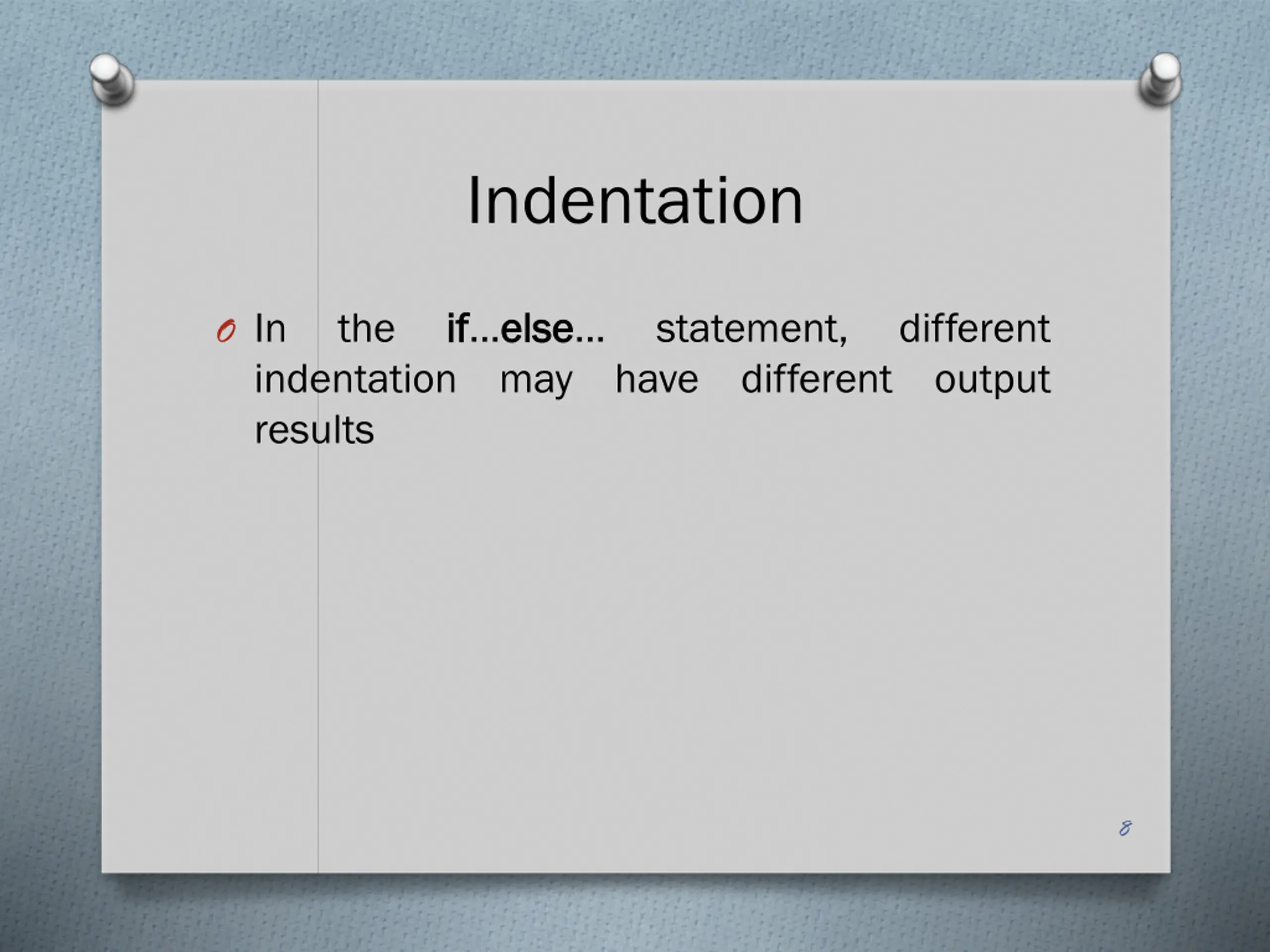 Indentation

In the if…else… statement, different indentation may have different output results

8